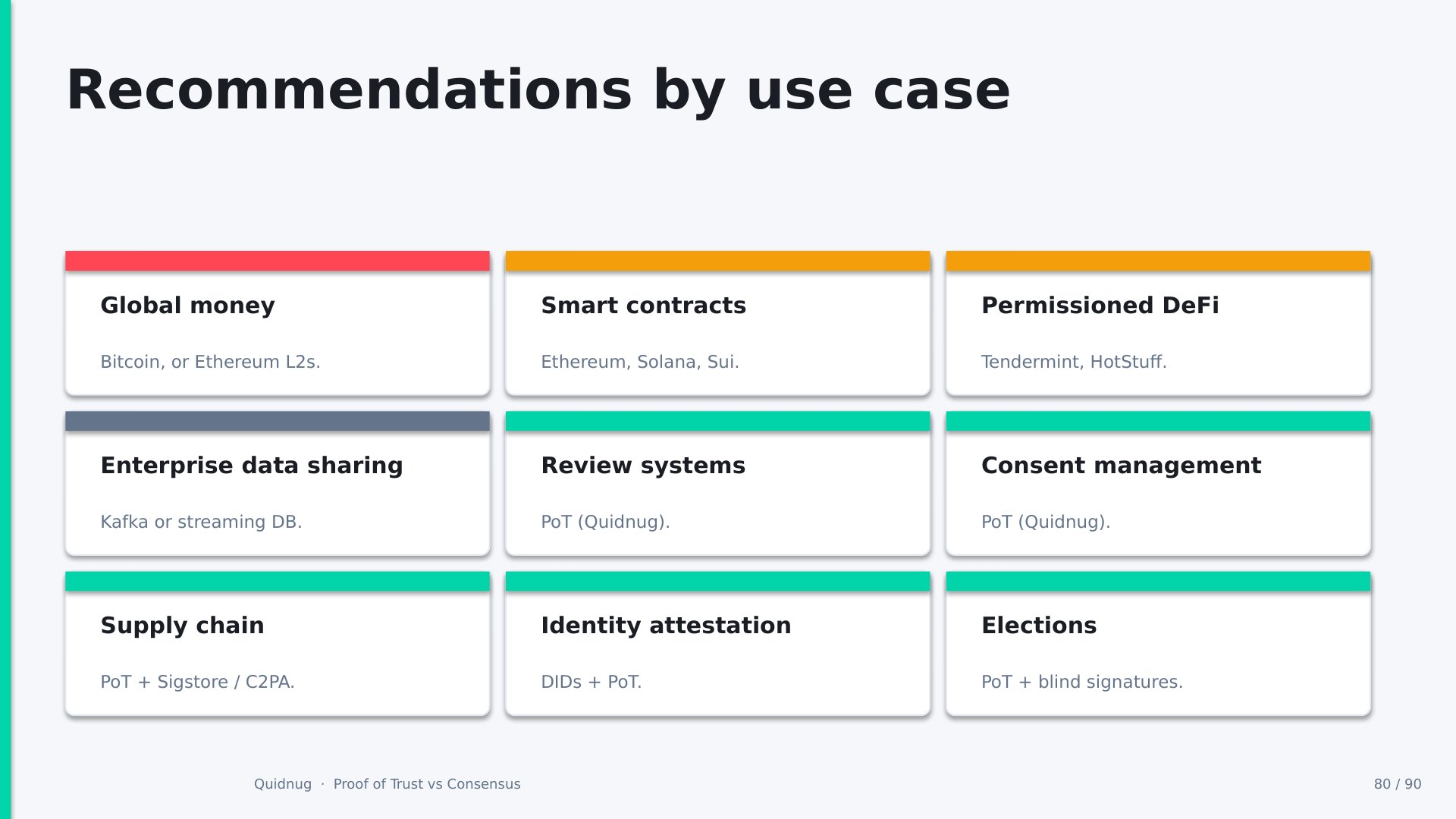 Recommendations by use case

Global money

Bitcoin, or Ethereum L2s.

Smart contracts

Ethereum, Solana, Sui.

Permissioned DeFi

Tendermint, HotStuff.

Enterprise data sharing

Kafka or streaming DB.

Review systems

PoT (Quidnug).

Consent management

PoT (Quidnug).

Supply chain

PoT + Sigstore / C2PA.

Identity attestation

DIDs + PoT.

Elections

PoT + blind signatures.

Quidnug · Proof of Trust vs Consensus

80 / 90